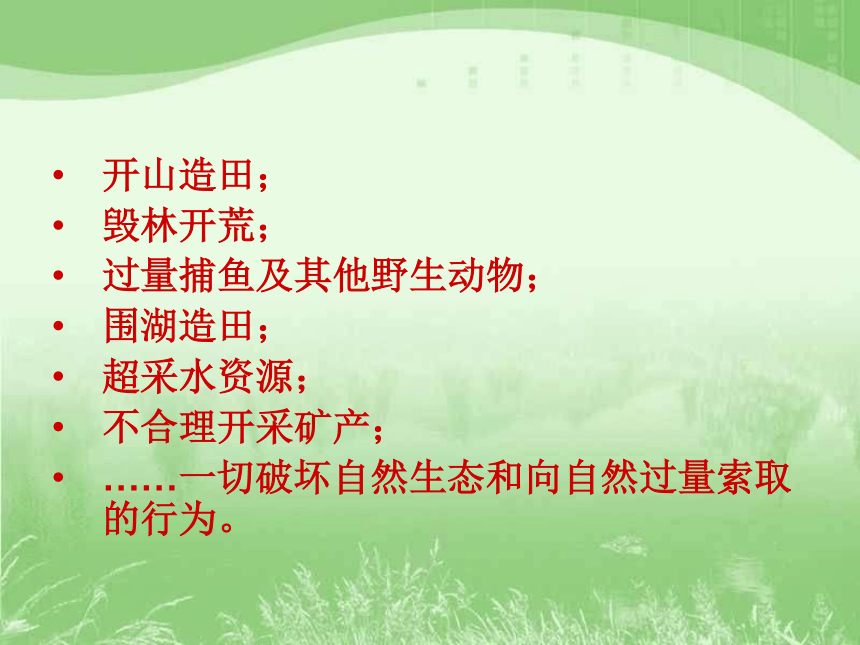 • 开山造田；
• 毁林开荒；
• 过量捕鱼及其他野生动物；
• 围湖造田；
• 超采水资源；
• 不合理开采矿产；
• ……一切破坏自然生态和向自然过量索取的行为。